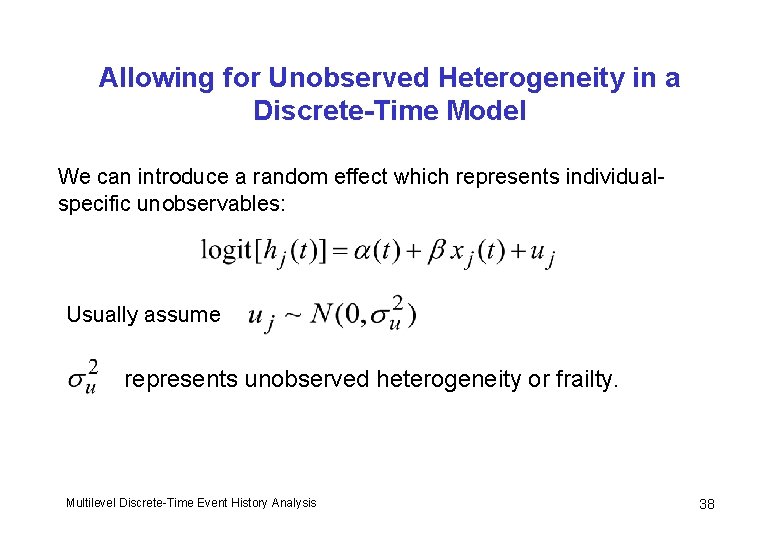 Allowing for Unobserved Heterogeneity in a Discrete-Time Model

We can introduce a random effect which represents individual-specific unobservables:

$\text{logit}[h_j(t)] = \alpha(t) + \beta x_j(t) + u_j$

Usually assume $u_j \sim N(0, \sigma_u^2)$

$\sigma_u^2$ represents unobserved heterogeneity or frailty.

Multilevel Discrete-Time Event History Analysis

38